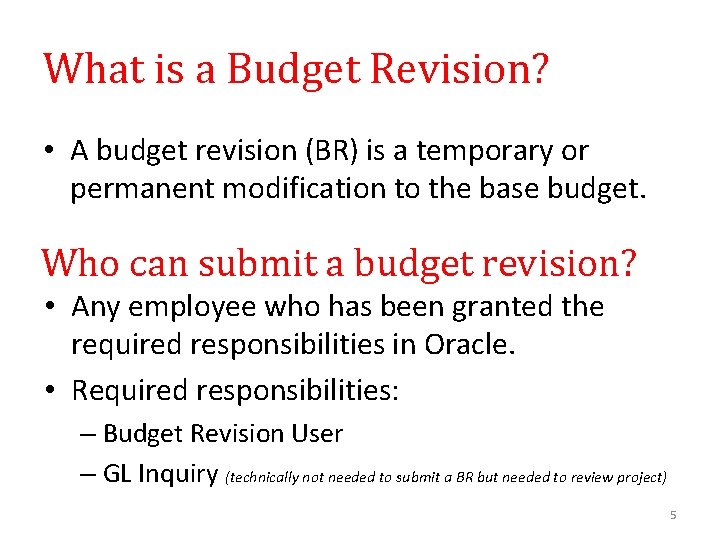 What is a Budget Revision?

• A budget revision (BR) is a temporary or permanent modification to the base budget.

Who can submit a budget revision?

• Any employee who has been granted the required responsibilities in Oracle.

• Required responsibilities:

– Budget Revision User

– GL Inquiry (technically not needed to submit a BR but needed to review project)

5